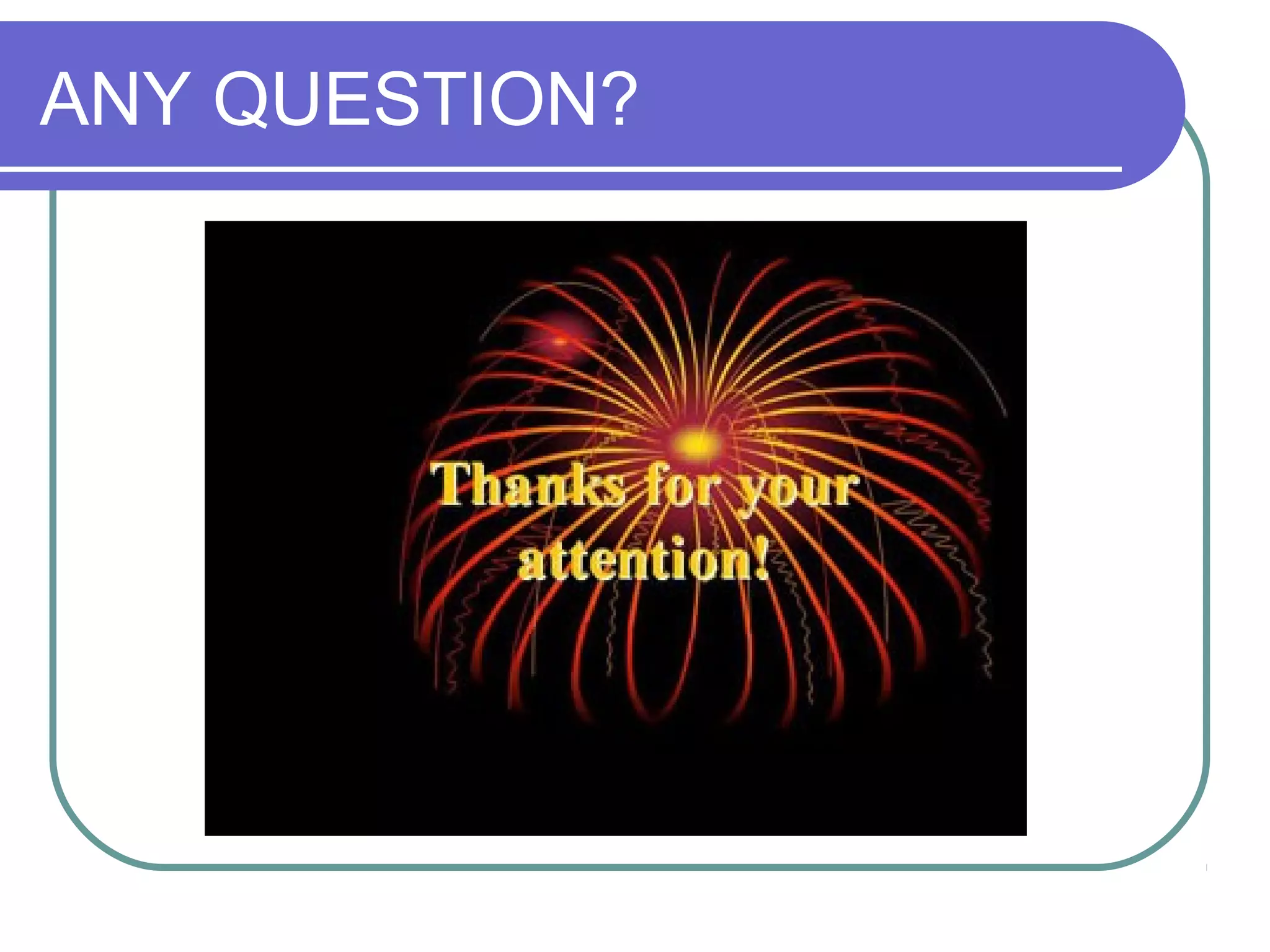 ANY QUESTION?

Thanks for your attention!